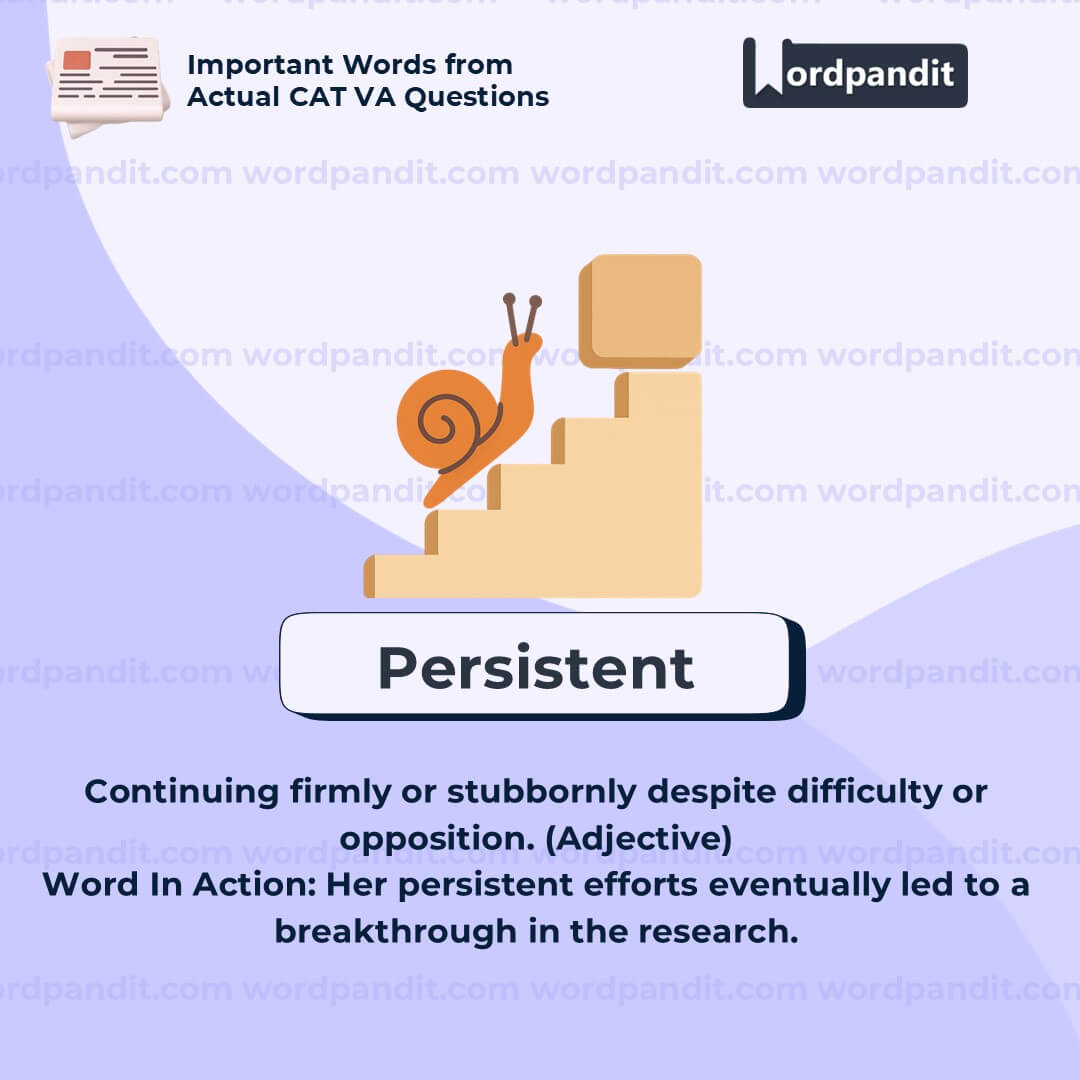 Important Words from Actual CAT VA Questions

Wordpandit

wordpandit.com wordpandit.com wordpandit.com wordpandit.com

Persistent

Continuing firmly or stubbornly despite difficulty or opposition. (Adjective)
Word In Action: Her persistent efforts eventually led to a breakthrough in the research.